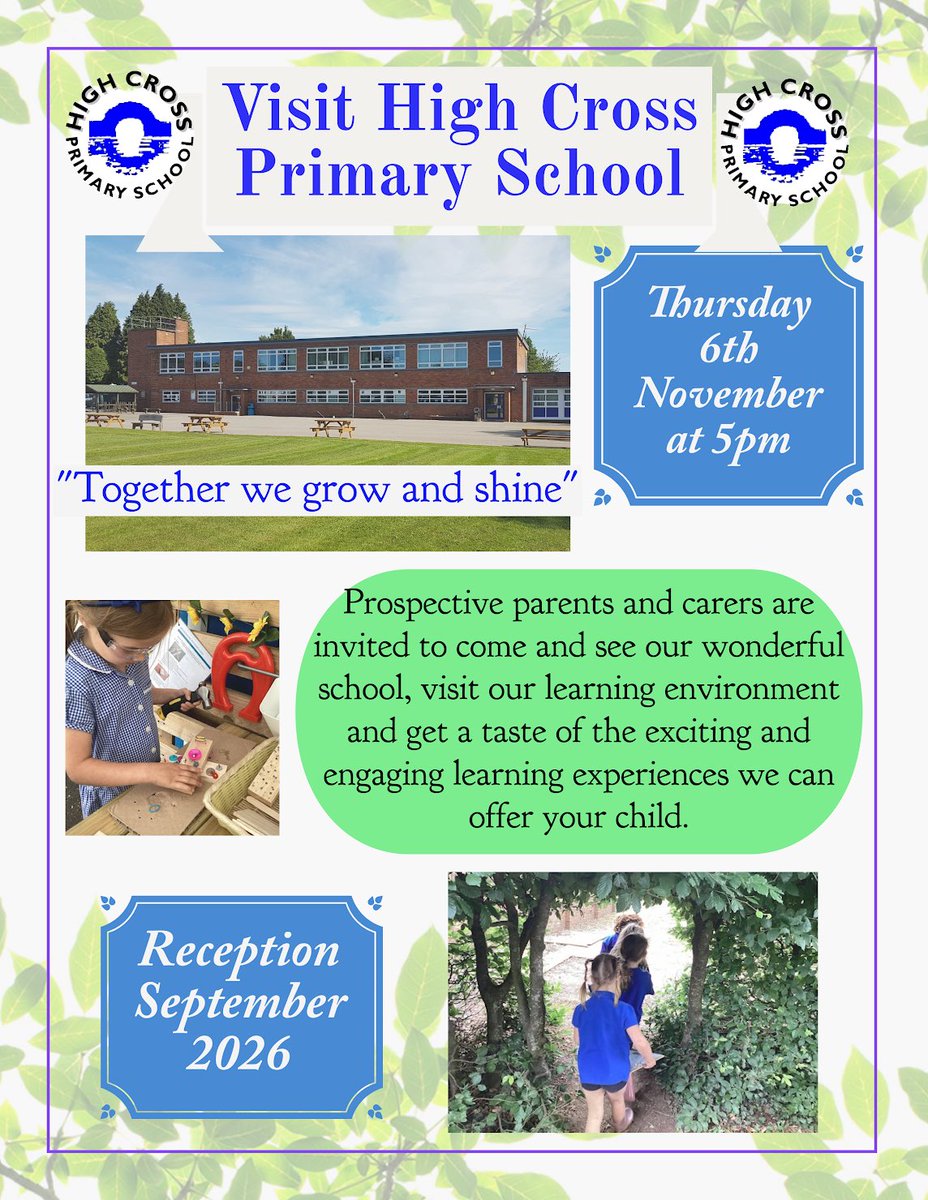 HIGH CROSS PRIMARY SCHOOL

Visit High Cross Primary School

HIGH CROSS PRIMARY SCHOOL

Thursday 6th November at 5pm

"Together we grow and shine"

Prospective parents and carers are invited to come and see our wonderful school, visit our learning environment and get a taste of the exciting and engaging learning experiences we can offer your child.

Reception September 2026